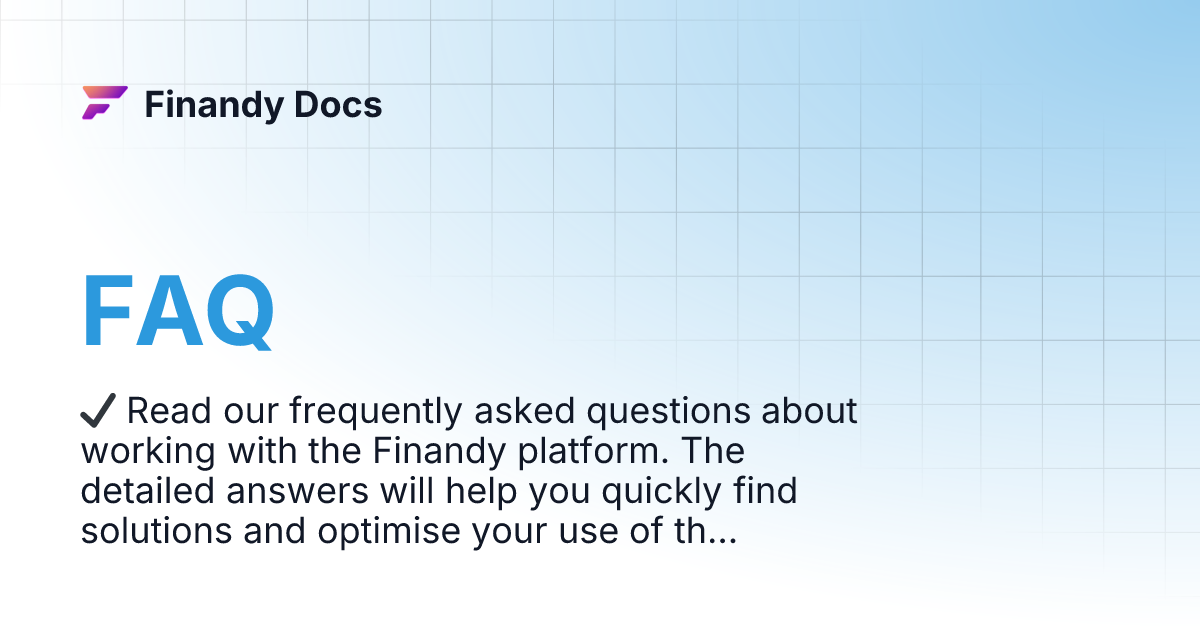 Finandy Docs

FAQ

✔ Read our frequently asked questions about working with the Finandy platform. The detailed answers will help you quickly find solutions and optimise your use of th...